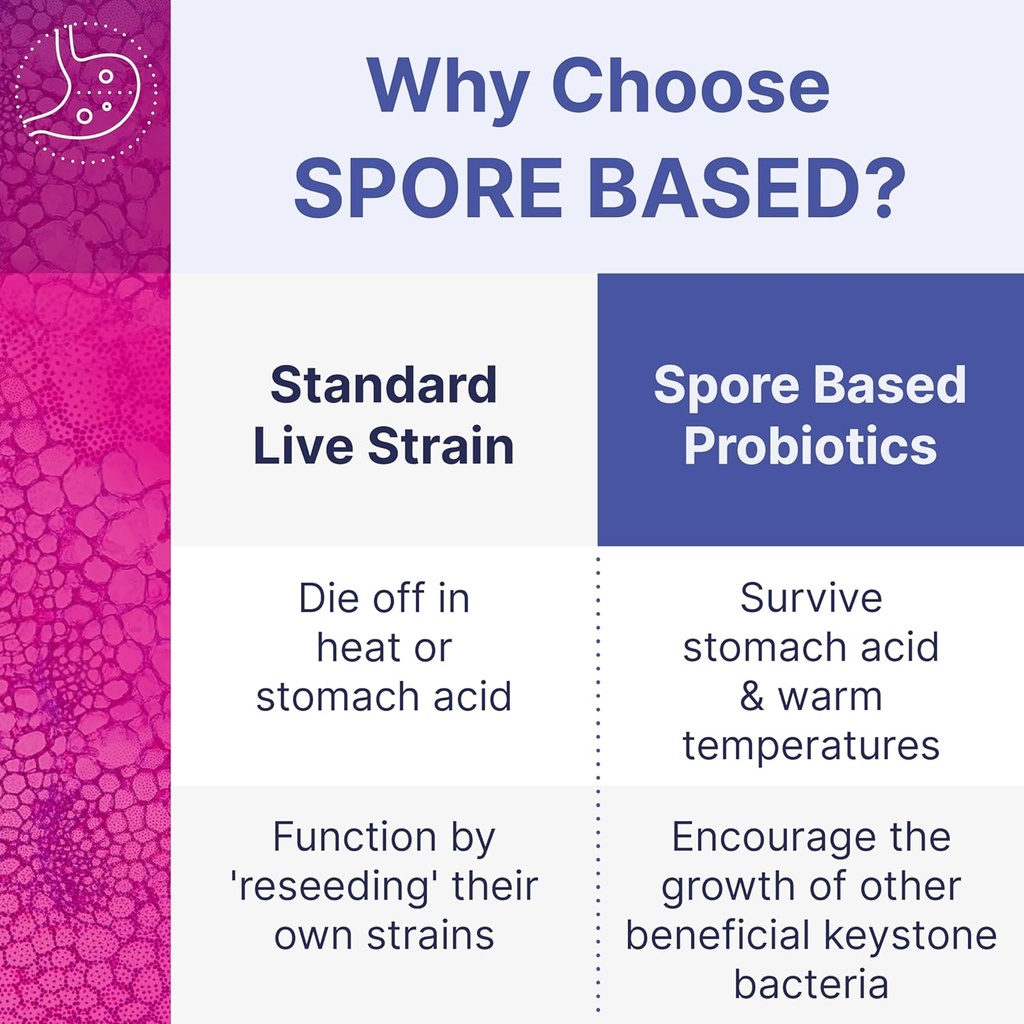 Why Choose SPORE BASED?

| Standard Live Strain | Spore Based Probiotics |
|---|---|
| Die off in heat or stomach acid | Survive stomach acid & warm temperatures |
| Function by 'reseeding' their own strains | Encourage the growth of other beneficial keystone bacteria |